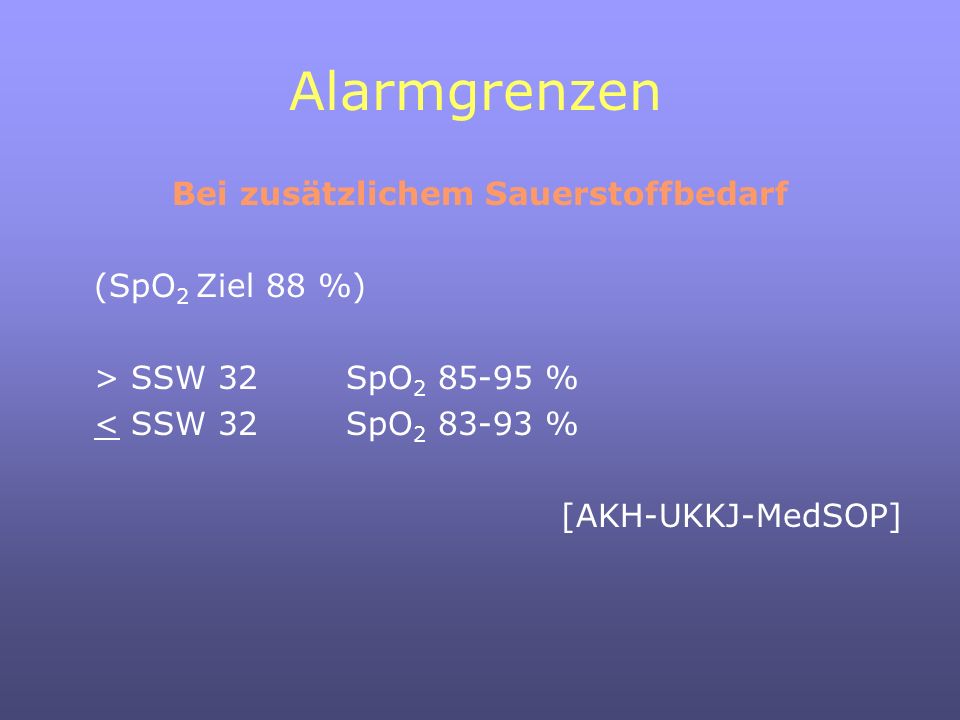 Alarmgrenzen

Bei zusätzlichem Sauerstoffbedarf

($SpO_2$ Ziel 88 %)

> SSW 32    $SpO_2$ 85-95 %
$\leq$ SSW 32    $SpO_2$ 83-93 %

[AKH-UKKJ-MedSOP]